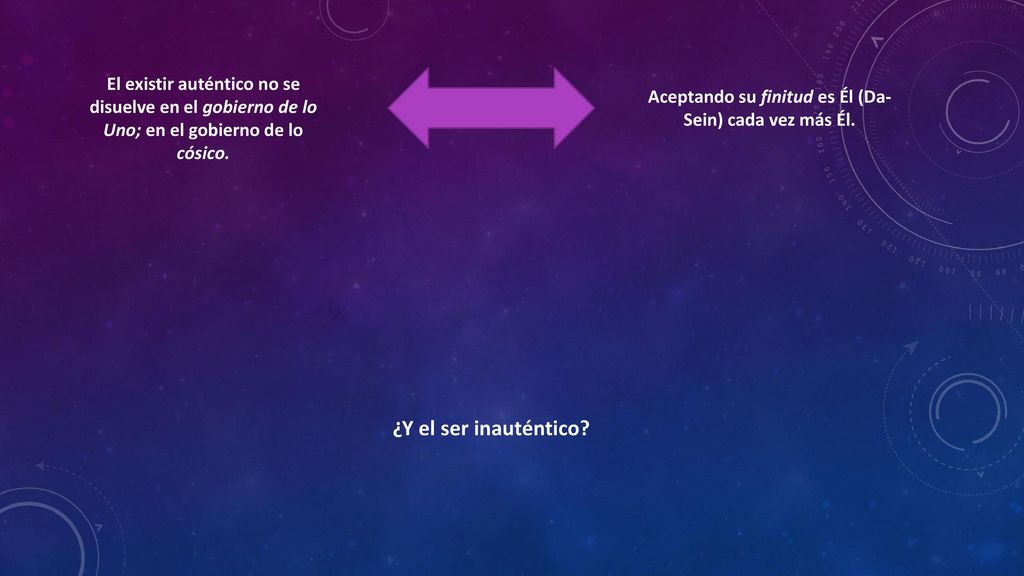 El existir auténtico no se disuelve en el gobierno de lo Uno; en el gobierno de lo cósico.

Aceptando su finitud es Él (Da-Sein) cada vez más Él.

¿Y el ser inauténtico?